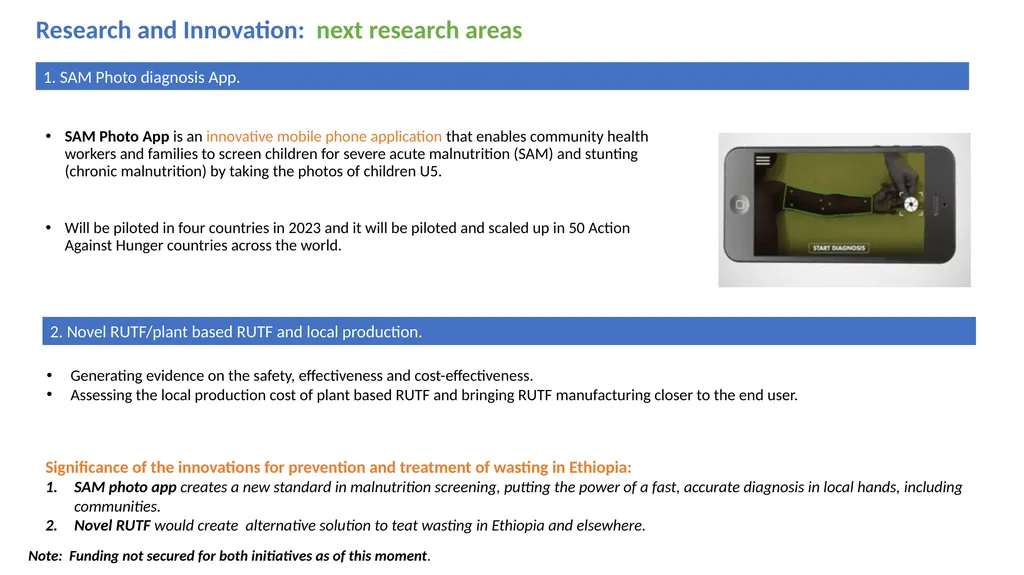 Research and Innovation: next research areas

1. SAM Photo diagnosis App.

• SAM Photo App is an innovative mobile phone application that enables community health workers and families to screen children for severe acute malnutrition (SAM) and stunting (chronic malnutrition) by taking the photos of children U5.

• Will be piloted in four countries in 2023 and it will be piloted and scaled up in 50 Action Against Hunger countries across the world.

START DIAGNOSIS

2. Novel RUTF/plant based RUTF and local production.

• Generating evidence on the safety, effectiveness and cost-effectiveness.
• Assessing the local production cost of plant based RUTF and bringing RUTF manufacturing closer to the end user.

Significance of the innovations for prevention and treatment of wasting in Ethiopia:
1. SAM photo app creates a new standard in malnutrition screening, putting the power of a fast, accurate diagnosis in local hands, including communities.
2. Novel RUTF would create alternative solution to teat wasting in Ethiopia and elsewhere.

Note: Funding not secured for both initiatives as of this moment.